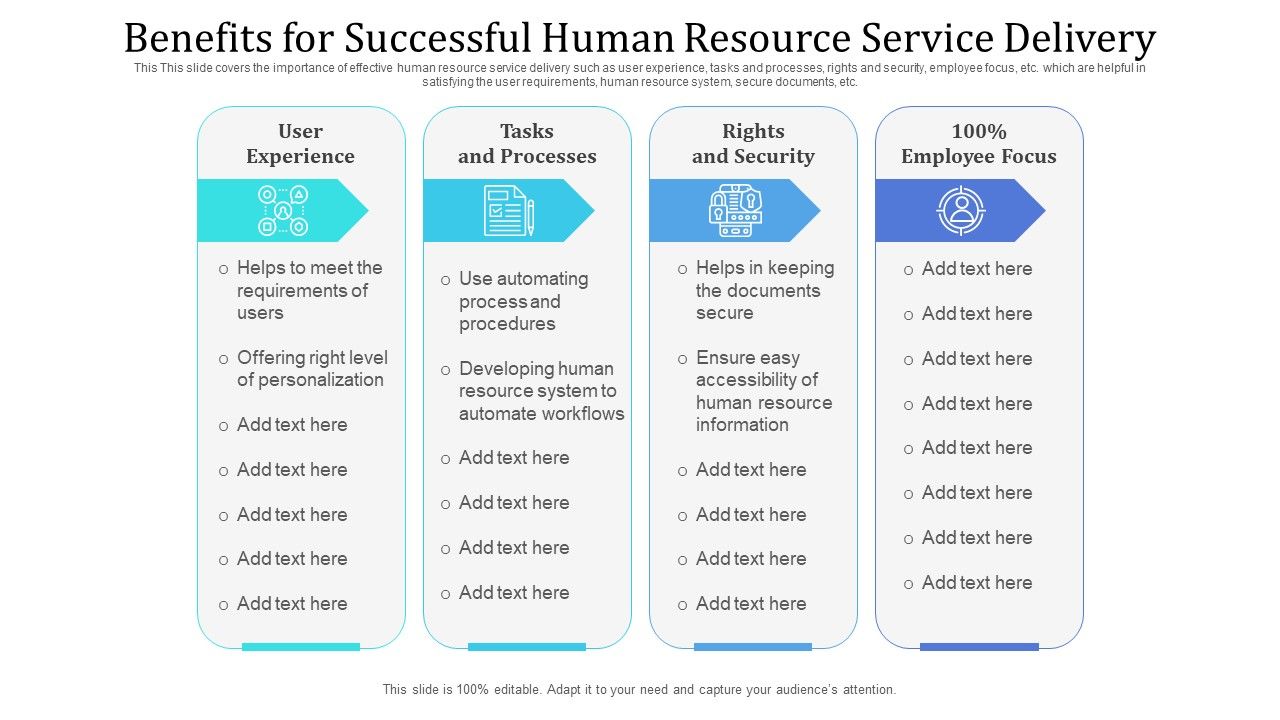 Benefits for Successful Human Resource Service Delivery

This This slide covers the importance of effective human resource service delivery such as user experience, tasks and processes, rights and security, employee focus, etc. which are helpful in satisfying the user requirements, human resource system, secure documents, etc.

User Experience

o Helps to meet the requirements of users
o Offering right level of personalization
o Add text here
o Add text here
o Add text here
o Add text here
o Add text here

Tasks and Processes

o Use automating process and procedures
o Developing human resource system to automate workflows
o Add text here
o Add text here
o Add text here
o Add text here

Rights and Security

o Helps in keeping the documents secure
o Ensure easy accessibility of human resource information
o Add text here
o Add text here
o Add text here
o Add text here

100% Employee Focus

o Add text here
o Add text here
o Add text here
o Add text here
o Add text here
o Add text here
o Add text here
o Add text here

This slide is 100% editable. Adapt it to your need and capture your audience's attention.